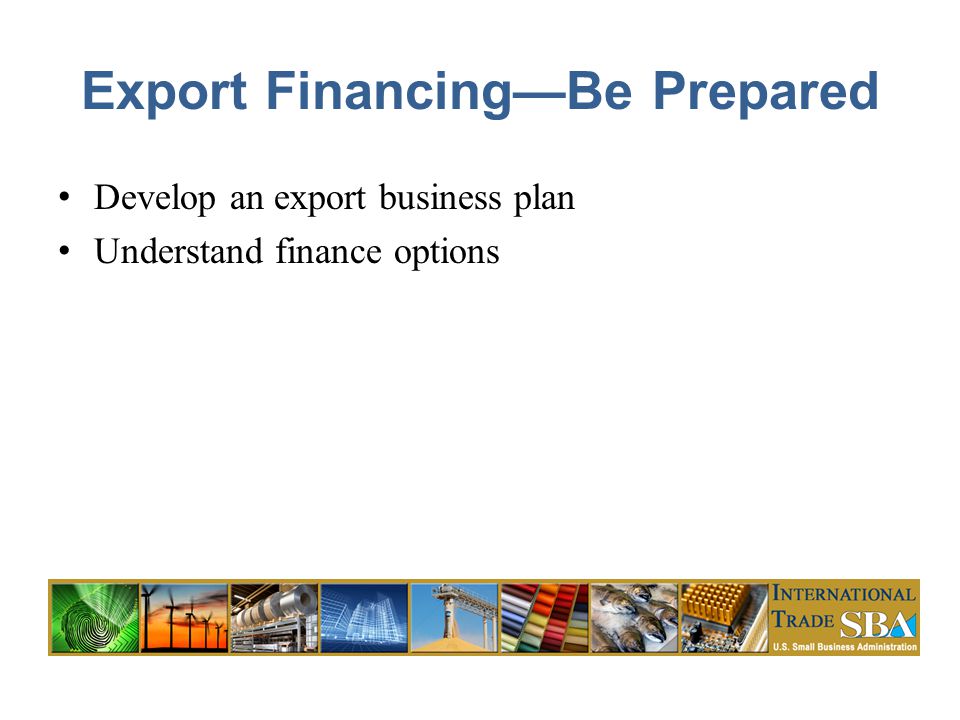 Export Financing—Be Prepared

• Develop an export business plan
• Understand finance options

INTERNATIONAL TRADE SBA
U.S. Small Business Administration